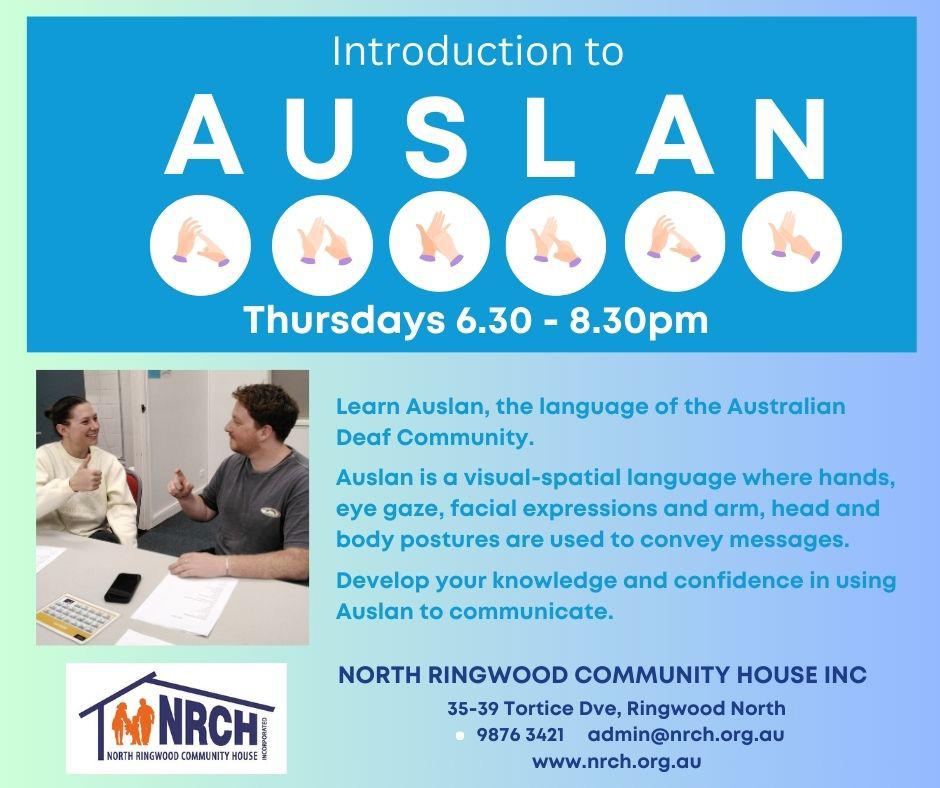 Introduction to

AUSLAN

Thursdays 6.30 - 8.30pm

Learn Auslan, the language of the Australian Deaf Community.

Auslan is a visual-spatial language where hands, eye gaze, facial expressions and arm, head and body postures are used to convey messages.

Develop your knowledge and confidence in using Auslan to communicate.

NRCH
NORTH RINGWOOD COMMUNITY HOUSE
INCORPORATED

NORTH RINGWOOD COMMUNITY HOUSE INC

35-39 Tortice Dve, Ringwood North
9876 3421 admin@nrch.org.au
www.nrch.org.au